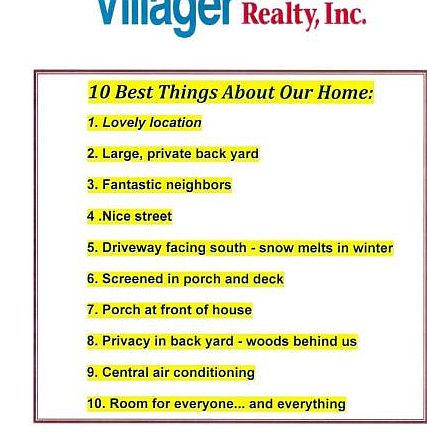 Villager Realty, Inc.

10 Best Things About Our Home:

1. Lovely location

2. Large, private back yard

3. Fantastic neighbors

4 .Nice street

5. Driveway facing south - snow melts in winter

6. Screened in porch and deck

7. Porch at front of house

8. Privacy in back yard - woods behind us

9. Central air conditioning

10. Room for everyone... and everything